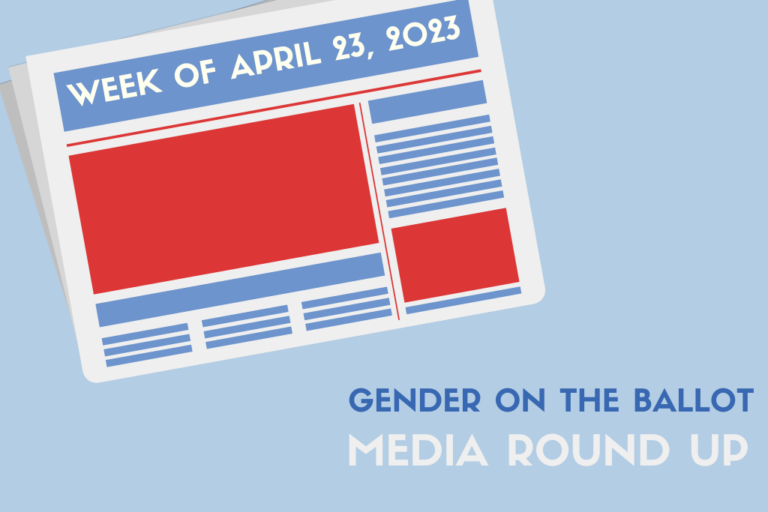 WEEK OF APRIL 23, 2023

GENDER ON THE BALLOT
MEDIA ROUND UP